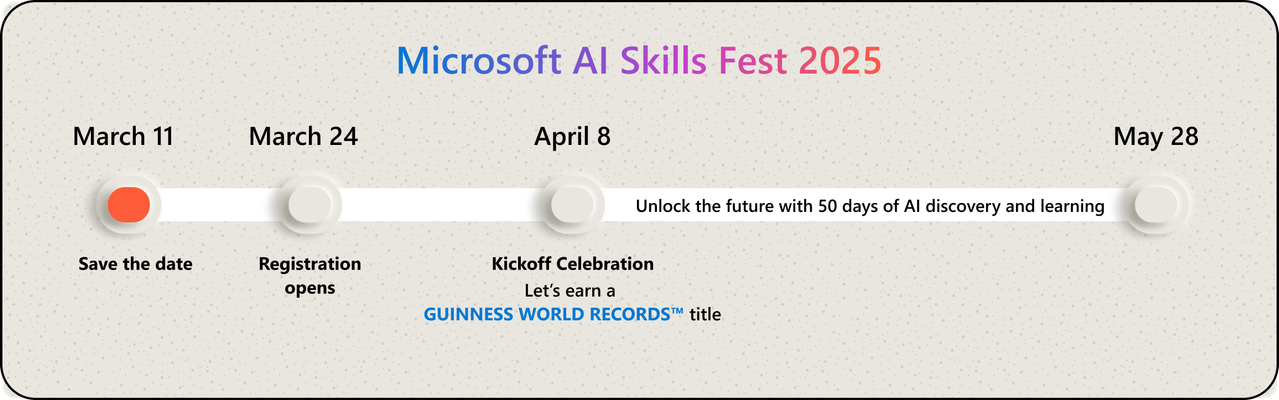 Microsoft AI Skills Fest 2025

March 11

March 24

April 8

May 28

Unlock the future with 50 days of AI discovery and learning

Save the date

Registration opens

Kickoff Celebration
Let's earn a
GUINNESS WORLD RECORDS™ title